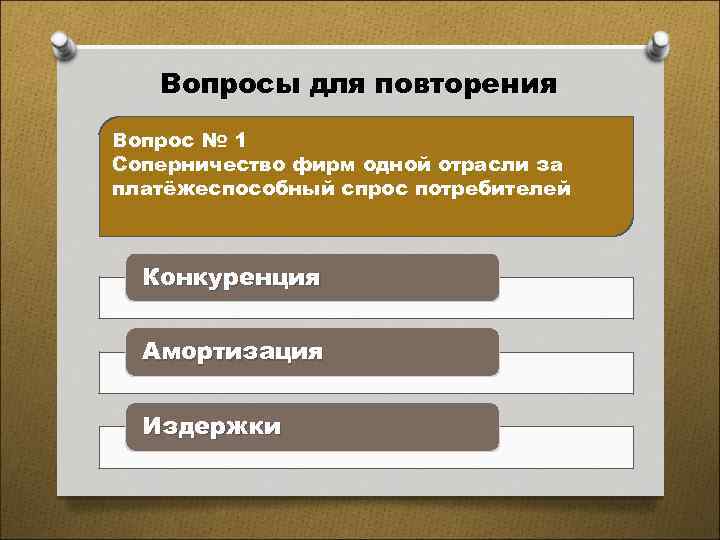 Вопросы для повторения

Вопрос № 1
Соперничество фирм одной отрасли за платёжеспособный спрос потребителей

Конкуренция

Амортизация

Издержки